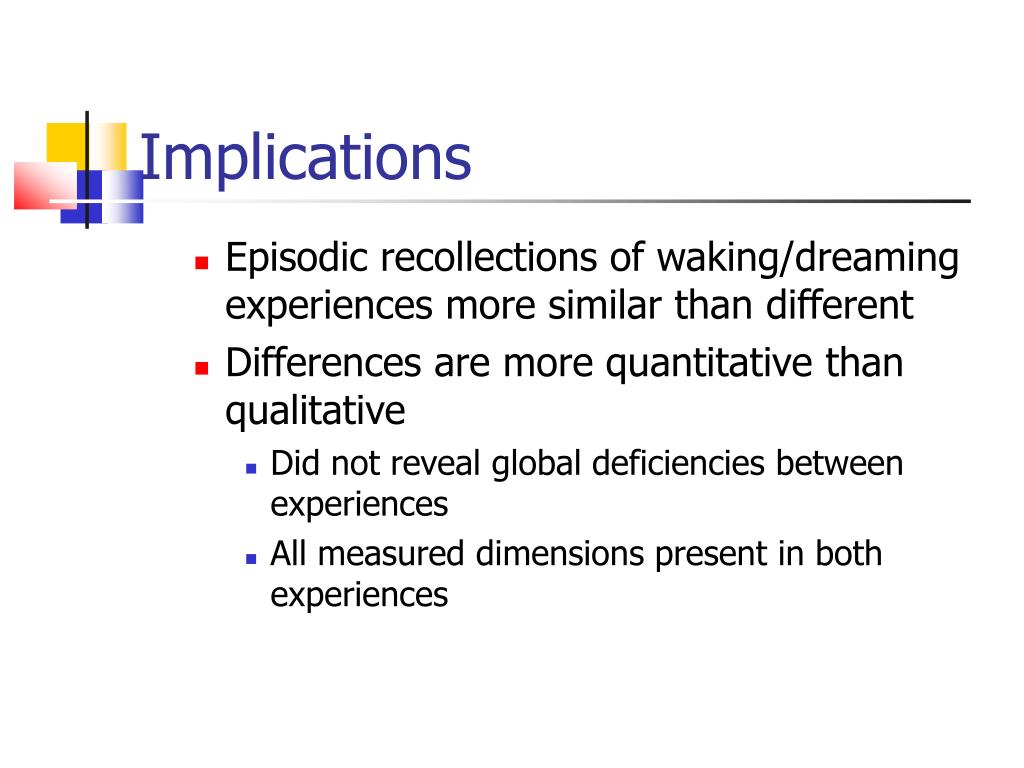 Implications

- Episodic recollections of waking/dreaming experiences more similar than different
- Differences are more quantitative than qualitative
  - Did not reveal global deficiencies between experiences
  - All measured dimensions present in both experiences